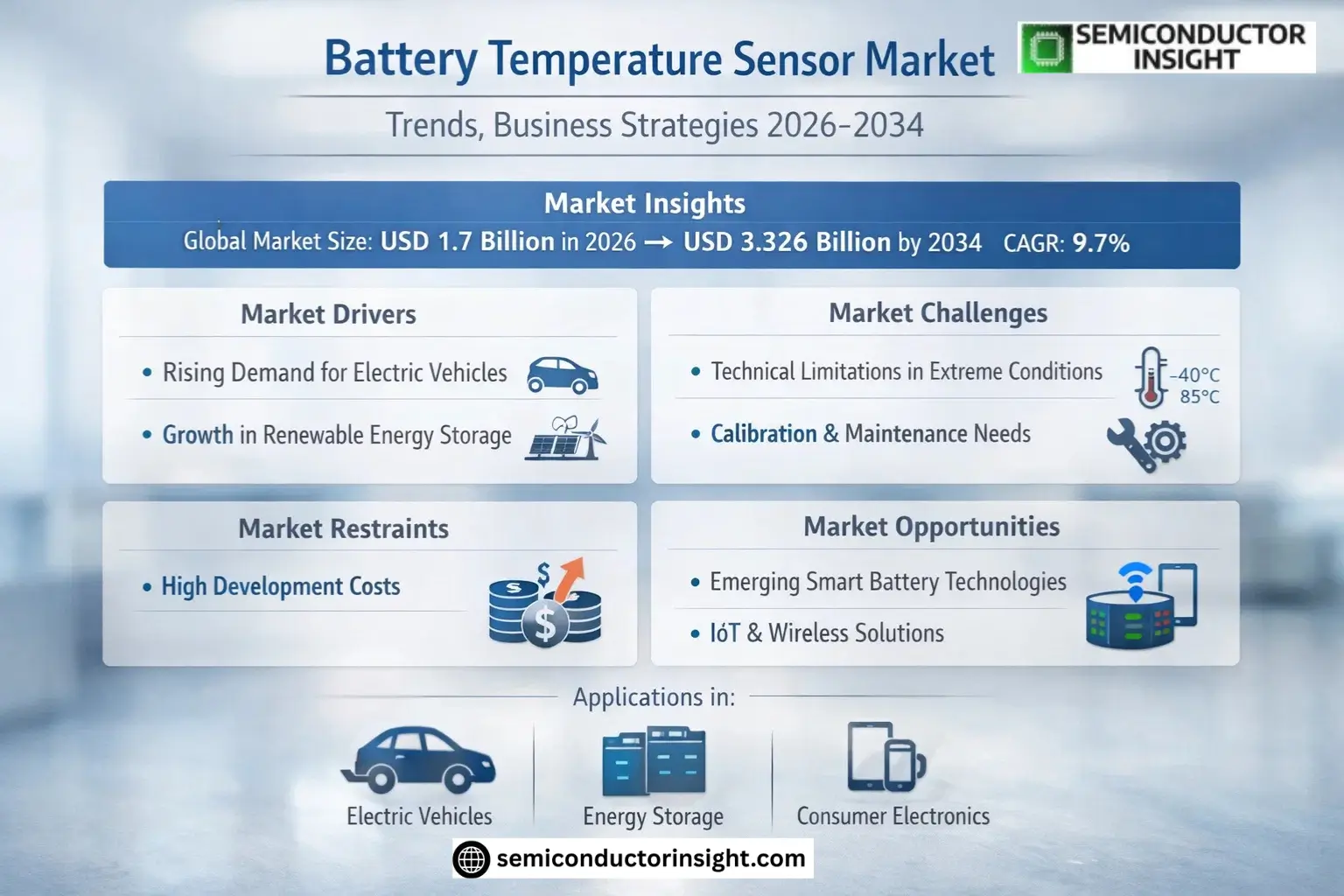 Battery Temperature Sensor Market

SEMICONDUCTOR INSIGHT

Trends, Business Strategies 2026-2034

Market Insights

Global Market Size: USD 1.7 Billion in 2026 → USD 3.326 Billion by 2034 CAGR: 9.7%

Market Drivers

• Rising Demand for Electric Vehicles

• Growth in Renewable Energy Storage

Market Challenges

• Technical Limitations in Extreme Conditions

-40°C
85°C

• Calibration & Maintenance Needs

Market Restraints

• High Development Costs

Market Opportunities

• Emerging Smart Battery Technologies

• IóT & Wireless Solutions

Applications in:

Electric Vehicles

Energy Storage

Consumer Electronics

semiconductorinsight.com